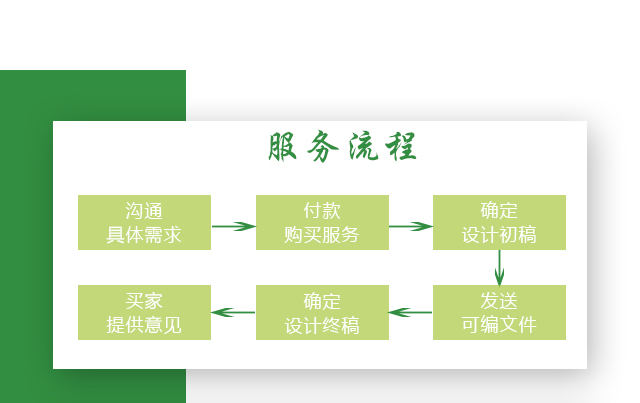 服务流程

沟通
具体需求

付款
购买服务

确定
设计初稿

发送
可编文件

确定
设计终稿

买家
提供意见